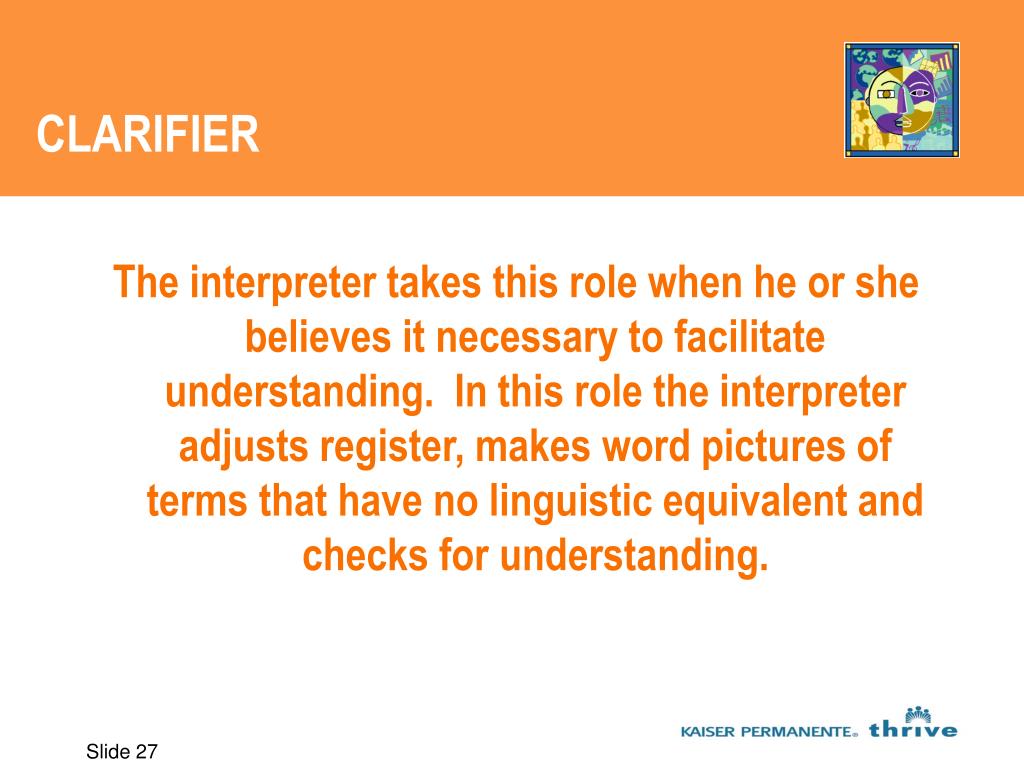 CLARIFIER

The interpreter takes this role when he or she believes it necessary to facilitate understanding.  In this role the interpreter adjusts register, makes word pictures of terms that have no linguistic equivalent and checks for understanding.

Slide 27

KAISER PERMANENTE® thrive